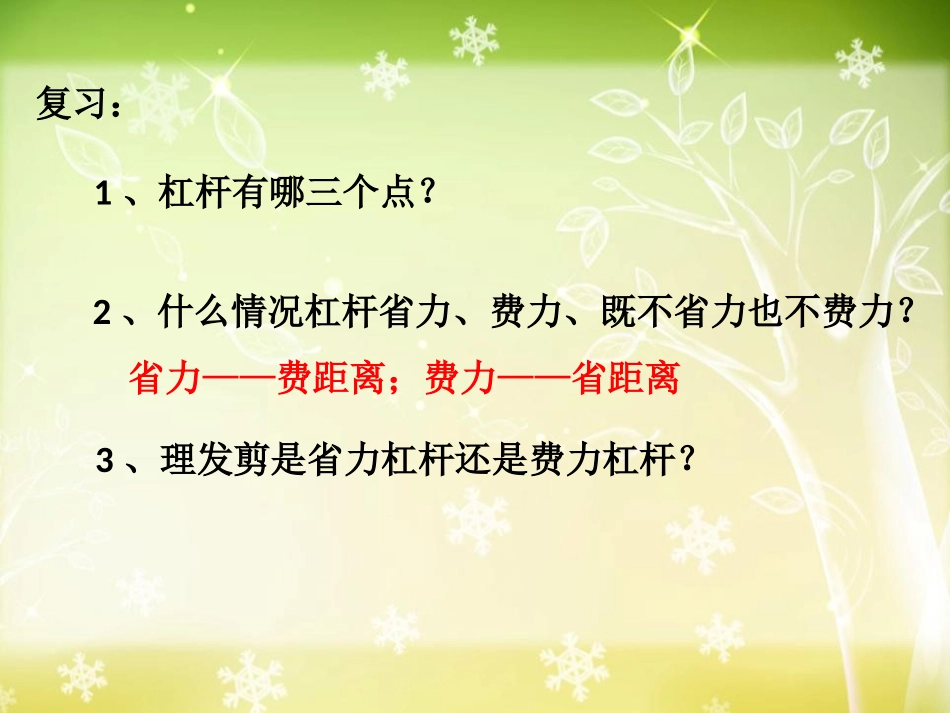 复习：

1、杠杆有哪三个点？

2、什么情况杠杆省力、费力、既不省力也不费力？

省力——费距离；费力——省距离

3、理发剪是省力杠杆还是费力杠杆？